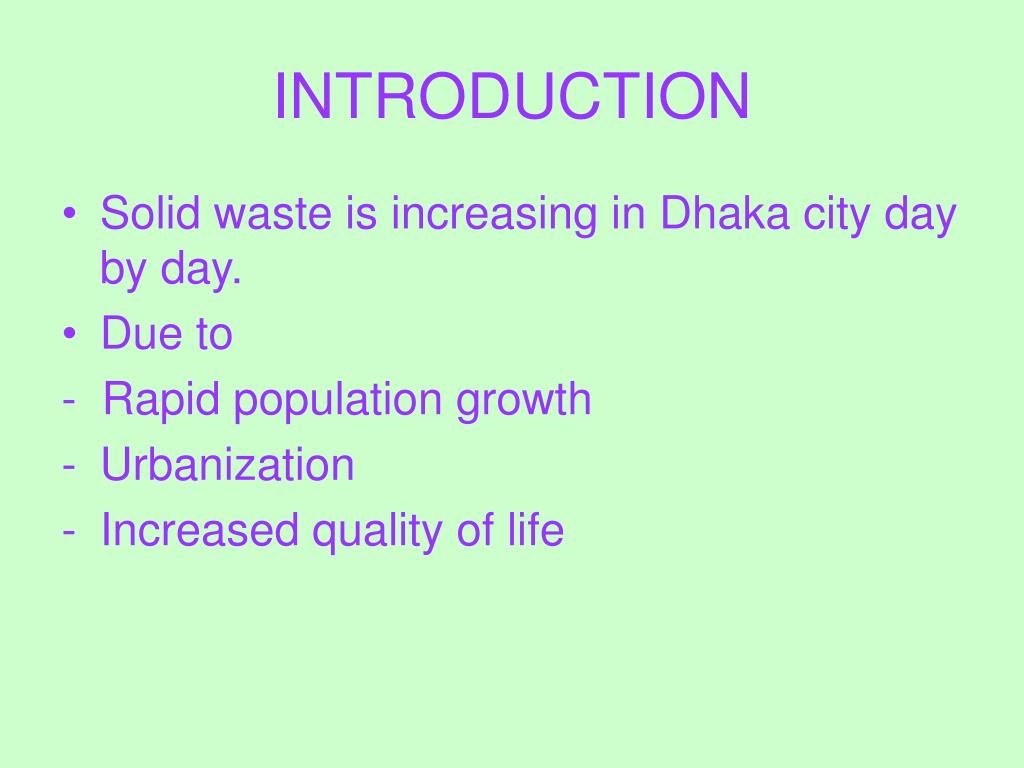 INTRODUCTION

• Solid waste is increasing in Dhaka city day by day.
• Due to
- Rapid population growth
- Urbanization
- Increased quality of life